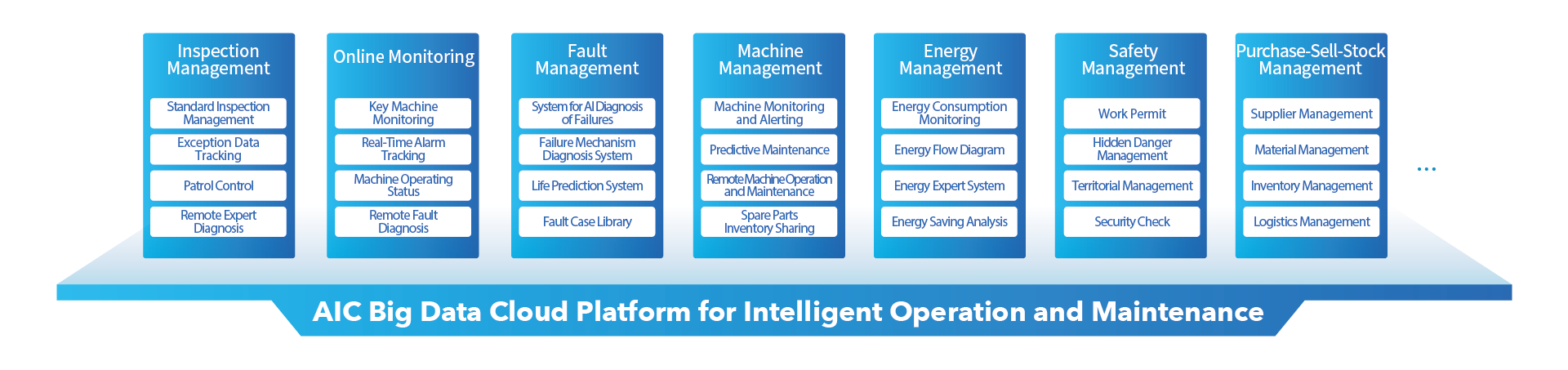 Inspection Management

Standard Inspection Management

Exception Data Tracking

Patrol Control

Remote Expert Diagnosis

Online Monitoring

Key Machine Monitoring

Real-Time Alarm Tracking

Machine Operating Status

Remote Fault Diagnosis

Fault Management

System for AI Diagnosis of Failures

Failure Mechanism Diagnosis System

Life Prediction System

Fault Case Library

Machine Management

Machine Monitoring and Alerting

Predictive Maintenance

Remote Machine Operation and Maintenance

Spare Parts Inventory Sharing

Energy Management

Energy Consumption Monitoring

Energy Flow Diagram

Energy Expert System

Energy Saving Analysis

Safety Management

Work Permit

Hidden Danger Management

Territorial Management

Security Check

Purchase-Sell-Stock Management

Supplier Management

Material Management

Inventory Management

Logistics Management

...

AIC Big Data Cloud Platform for Intelligent Operation and Maintenance